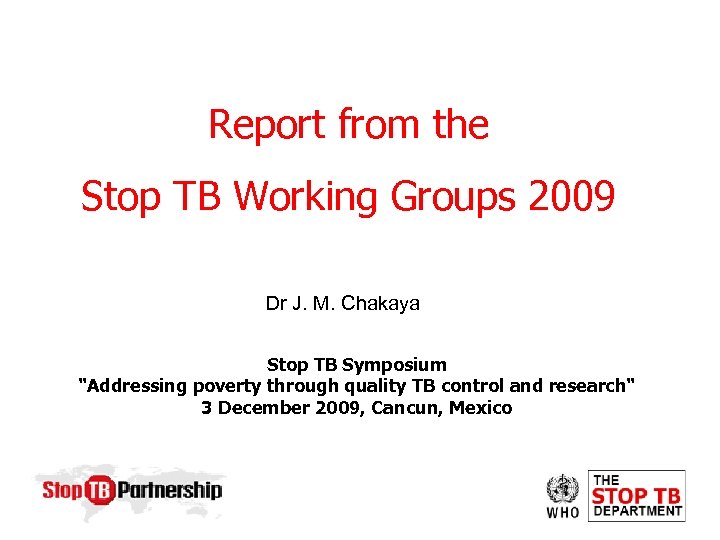 Report from the
Stop TB Working Groups 2009

Dr J. M. Chakaya

Stop TB Symposium
"Addressing poverty through quality TB control and research"
3 December 2009, Cancun, Mexico

Stop TB Partnership

WHO

THE
STOP TB
DEPARTMENT